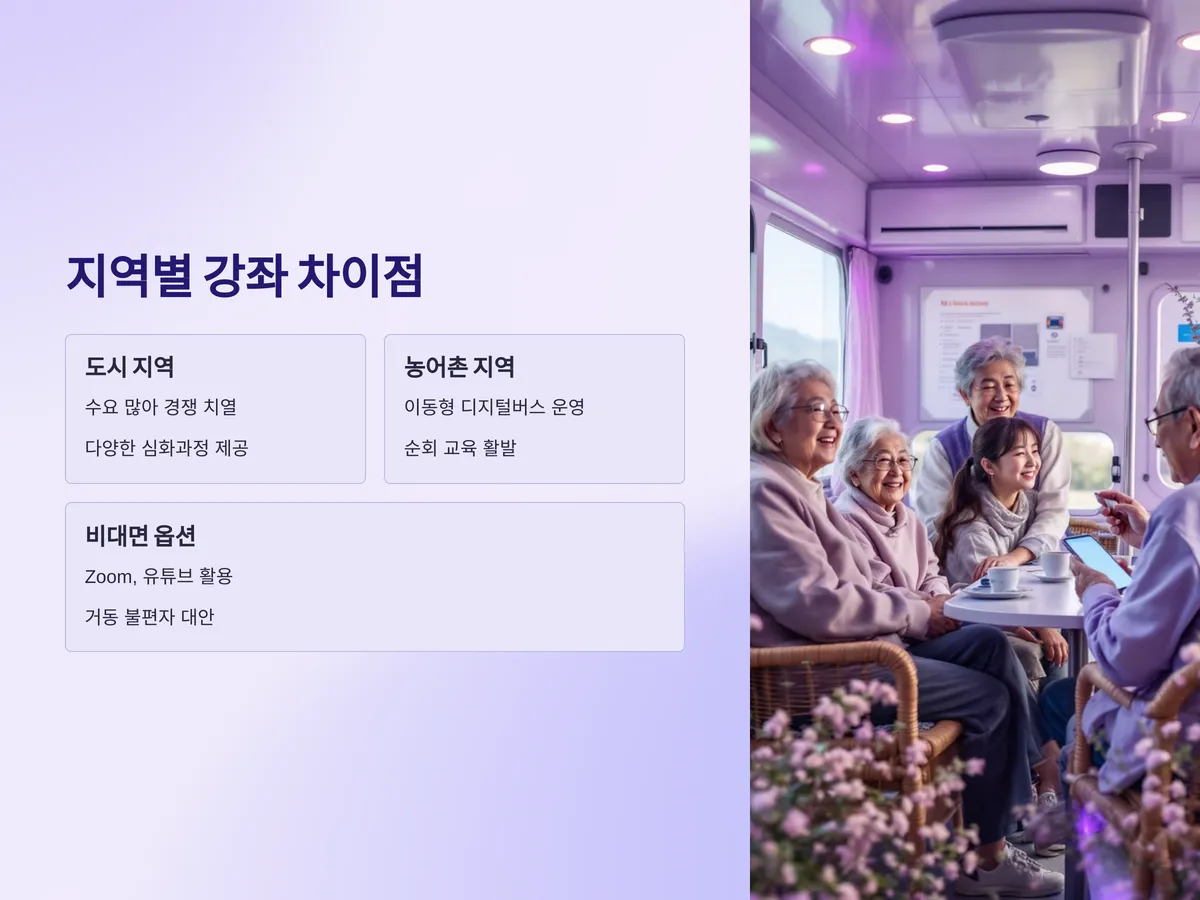 지역별 강좌 차이점

도시 지역

수요 많아 경쟁 치열

다양한 심화과정 제공

농어촌 지역

이동형 디지털버스 운영

순회 교육 활발

비대면 옵션

Zoom, 유튜브 활용

거동 불편자 대안